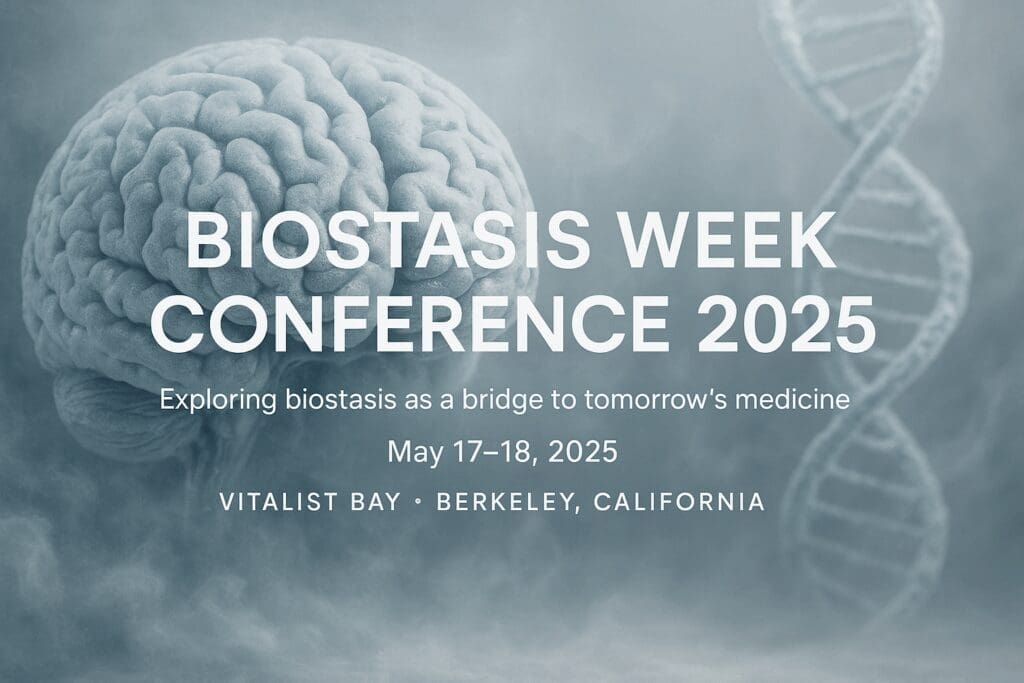 BIOSTASIS WEEK CONFERENCE 2025

Exploring biostasis as a bridge to tomorrow's medicine

May 17–18, 2025

VITALIST BAY • BERKELEY, CALIFORNIA